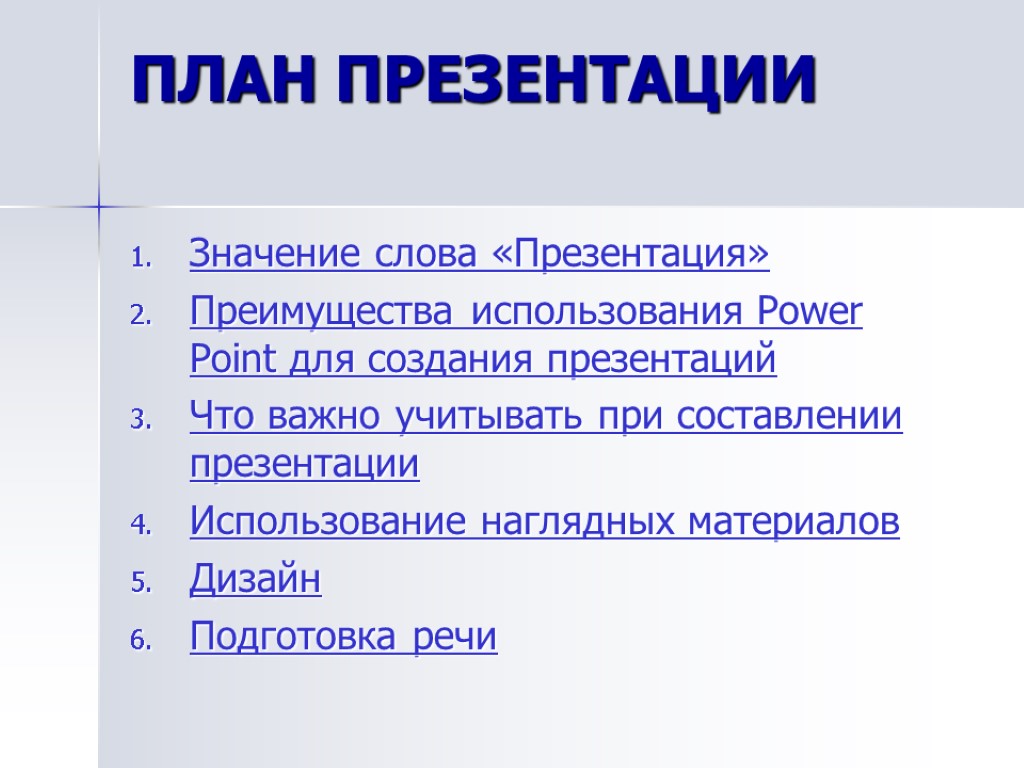 ПЛАН ПРЕЗЕНТАЦИИ

1. Значение слова «Презентация»
2. Преимущества использования Power Point для создания презентаций
3. Что важно учитывать при составлении презентации
4. Использование наглядных материалов
5. Дизайн
6. Подготовка речи